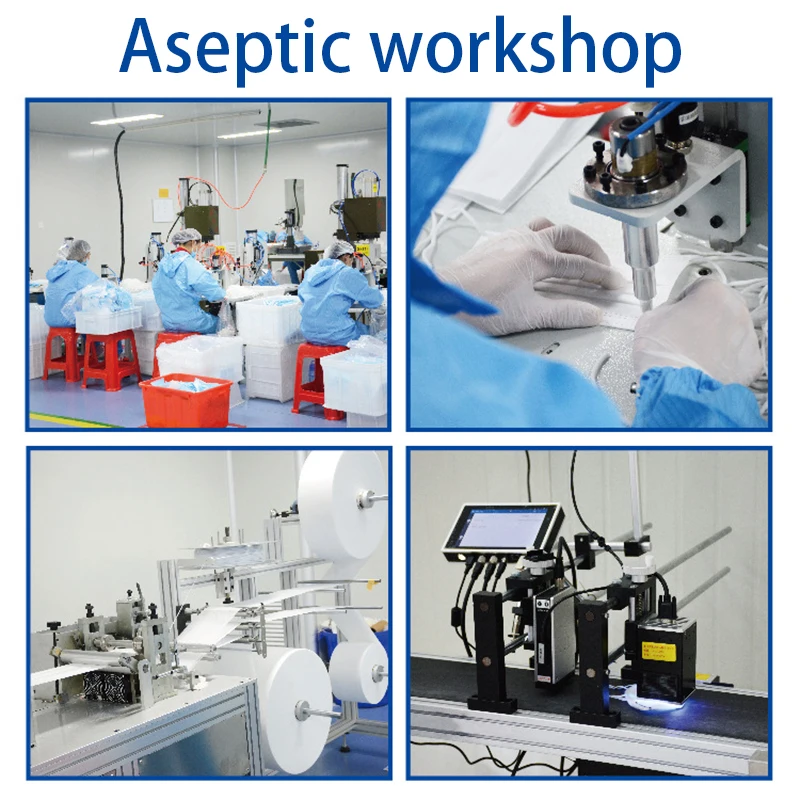 Aseptic workshop